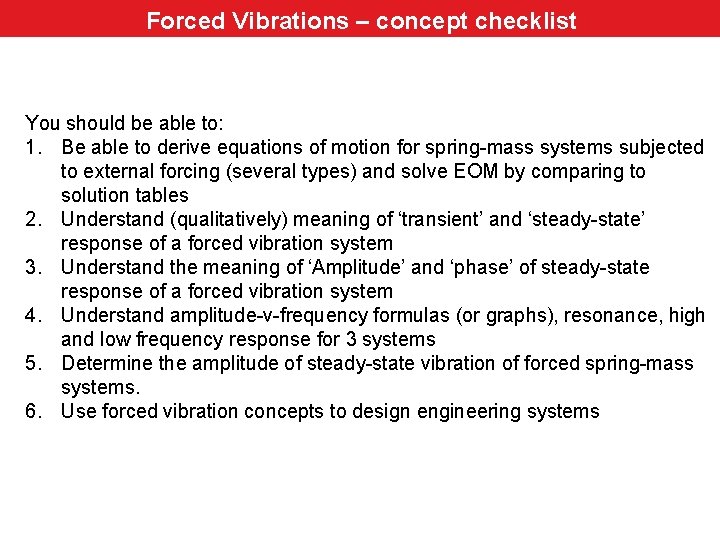 Forced Vibrations – concept checklist

You should be able to:
1. Be able to derive equations of motion for spring-mass systems subjected to external forcing (several types) and solve EOM by comparing to solution tables
2. Understand (qualitatively) meaning of ‘transient’ and ‘steady-state’ response of a forced vibration system
3. Understand the meaning of ‘Amplitude’ and ‘phase’ of steady-state response of a forced vibration system
4. Understand amplitude-v-frequency formulas (or graphs), resonance, high and low frequency response for 3 systems
5. Determine the amplitude of steady-state vibration of forced spring-mass systems.
6. Use forced vibration concepts to design engineering systems